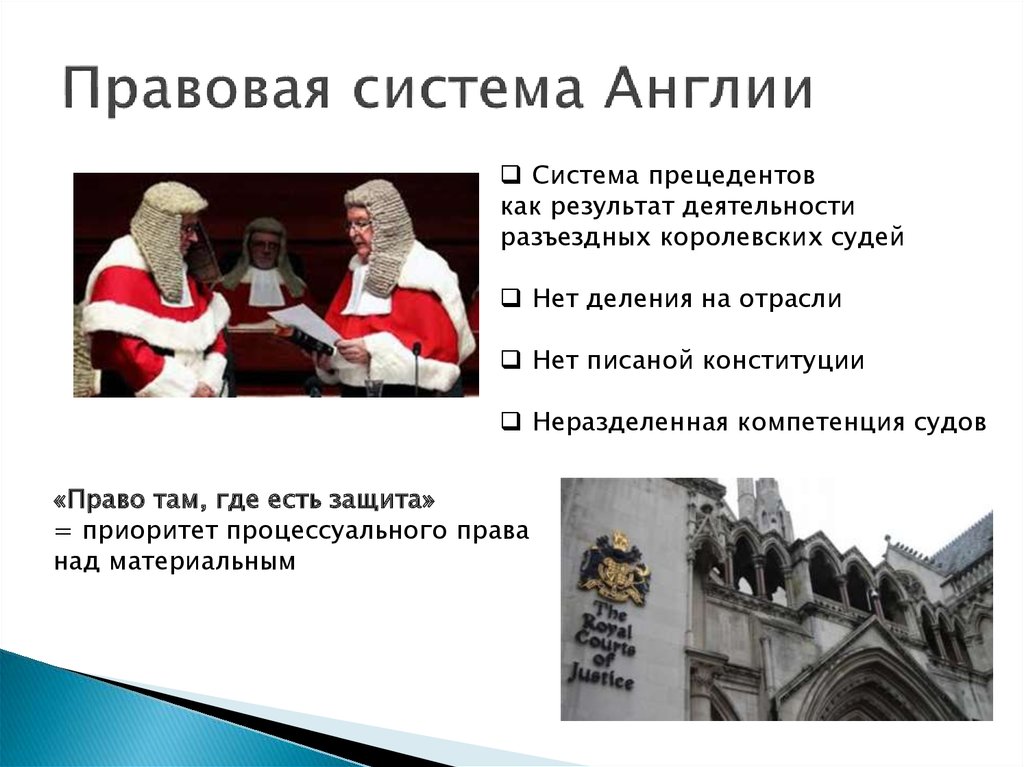 Правовая система Англии

❑ Система прецедентов как результат деятельности разъездных королевских судей

❑ Нет деления на отрасли

❑ Нет писаной конституции

❑ Неразделенная компетенция судов

«Право там, где есть защита»
= приоритет процессуального права над материальным

The Royal Courts of Justice